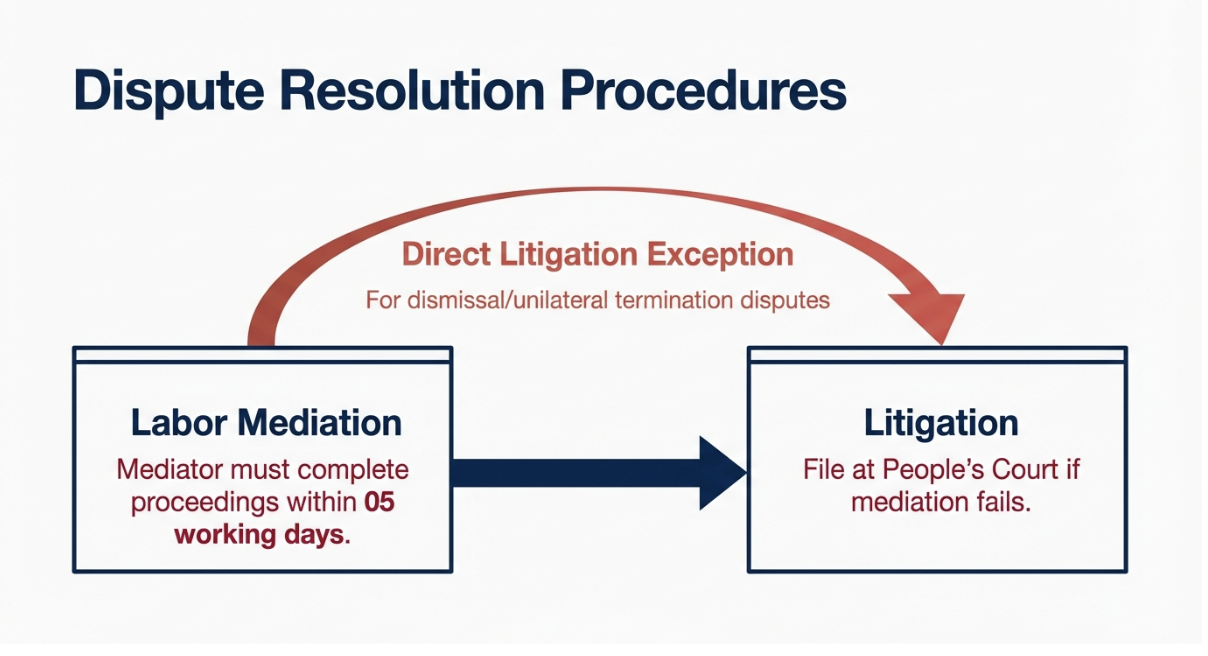 Dispute Resolution Procedures

Direct Litigation Exception

For dismissal/unilateral termination disputes

Labor Mediation

Mediator must complete proceedings within 05 working days.

Litigation

File at People's Court if mediation fails.